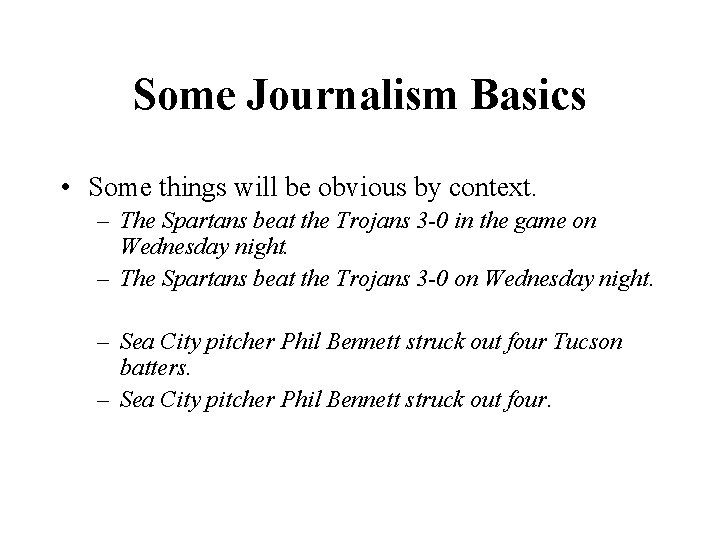 Some Journalism Basics

• Some things will be obvious by context.

– The Spartans beat the Trojans 3-0 in the game on Wednesday night.

– The Spartans beat the Trojans 3-0 on Wednesday night.

– Sea City pitcher Phil Bennett struck out four Tucson batters.

– Sea City pitcher Phil Bennett struck out four.